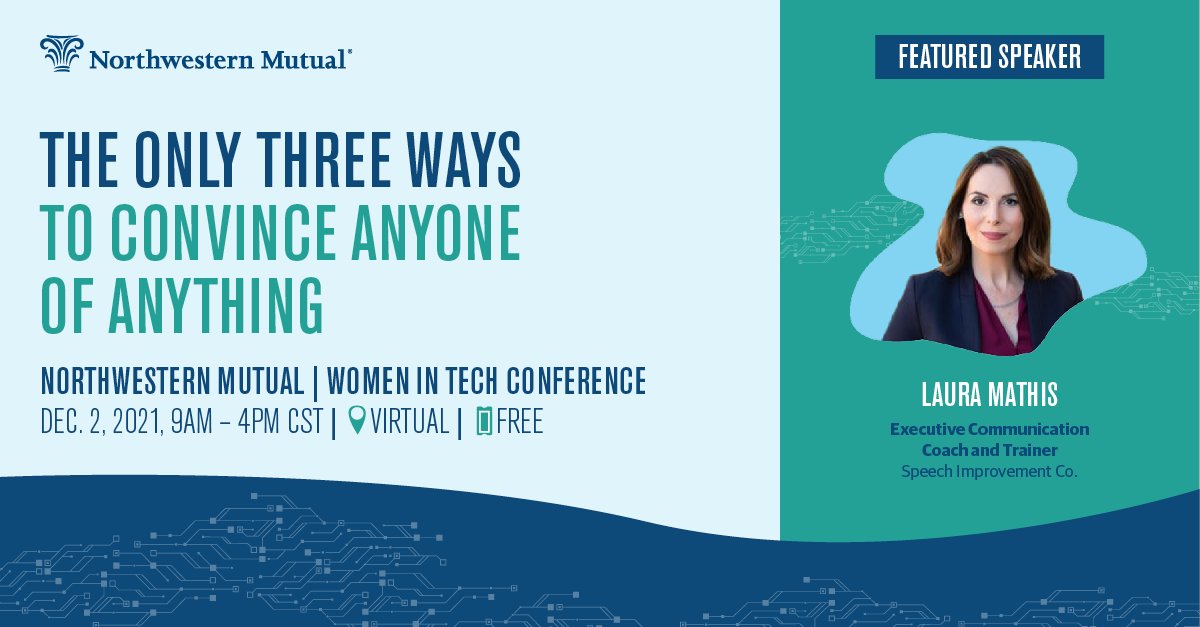 Northwestern Mutual®

THE ONLY THREE WAYS TO CONVINCE ANYONE OF ANYTHING

NORTHWESTERN MUTUAL | WOMEN IN TECH CONFERENCE
DEC. 2, 2021, 9AM – 4PM CST | VIRTUAL | FREE

FEATURED SPEAKER

LAURA MATHIS
Executive Communication Coach and Trainer
Speech Improvement Co.